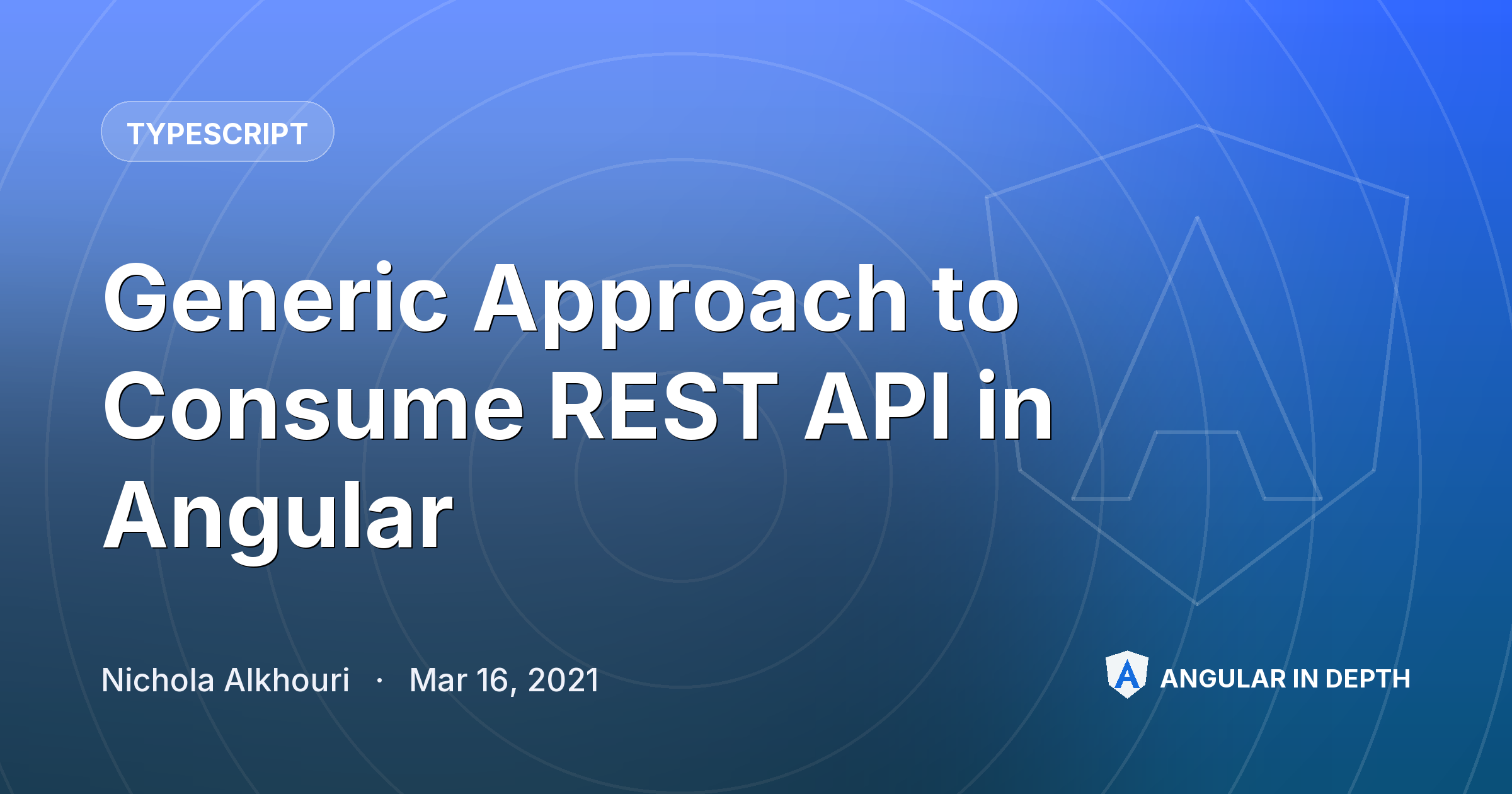 TYPESCRIPT

Generic Approach to Consume REST API in Angular

Nichola Alkhouri · Mar 16, 2021

ANGULAR IN DEPTH